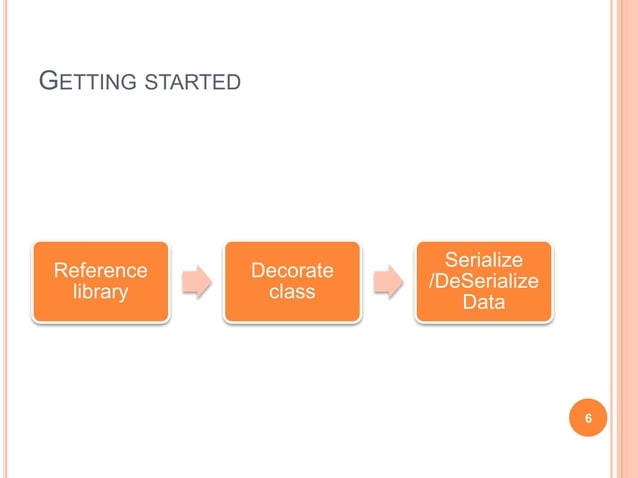 GETTING STARTED

Reference library

Decorate class

Serialize /DeSerialize Data

6